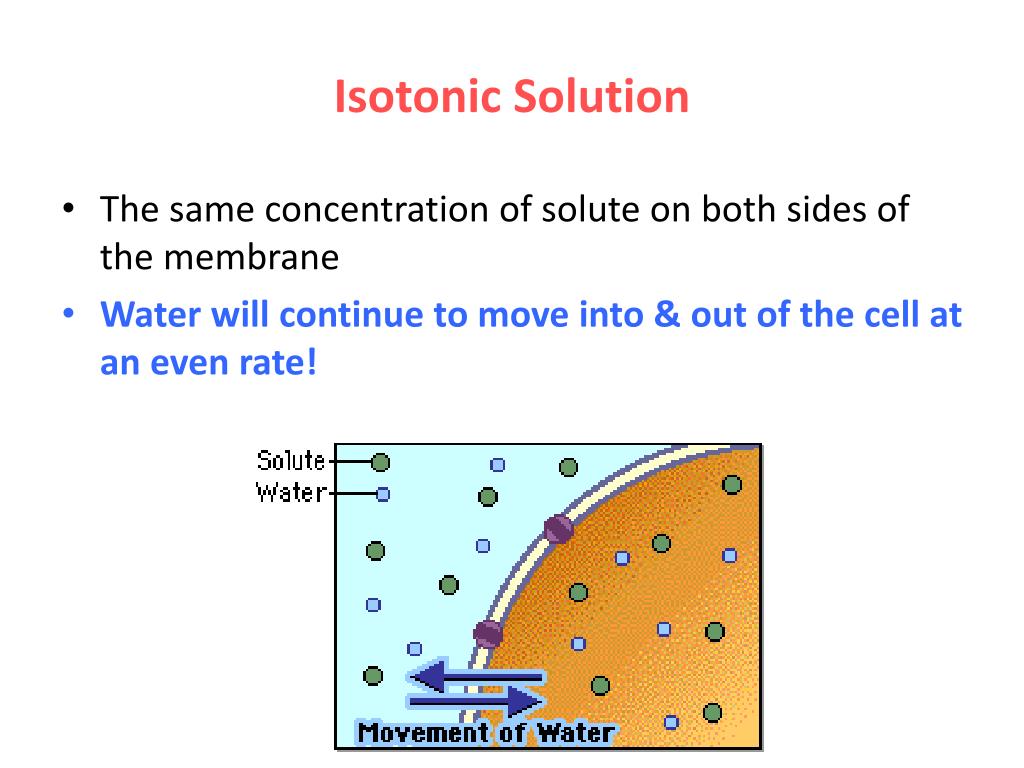 Isotonic Solution

• The same concentration of solute on both sides of the membrane

• Water will continue to move into & out of the cell at an even rate!

Solute
Water
Movement of Water